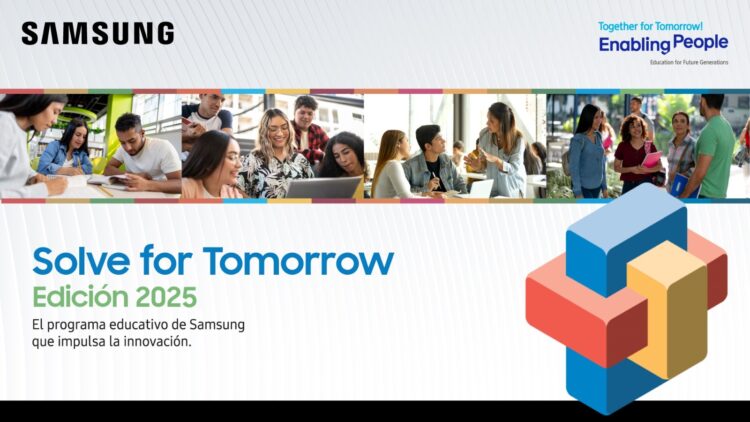 SAMSUNG

Together for Tomorrow!
Enabling People
Education for Future Generations

Solve for Tomorrow
Edición 2025
El programa educativo de Samsung que impulsa la innovación.